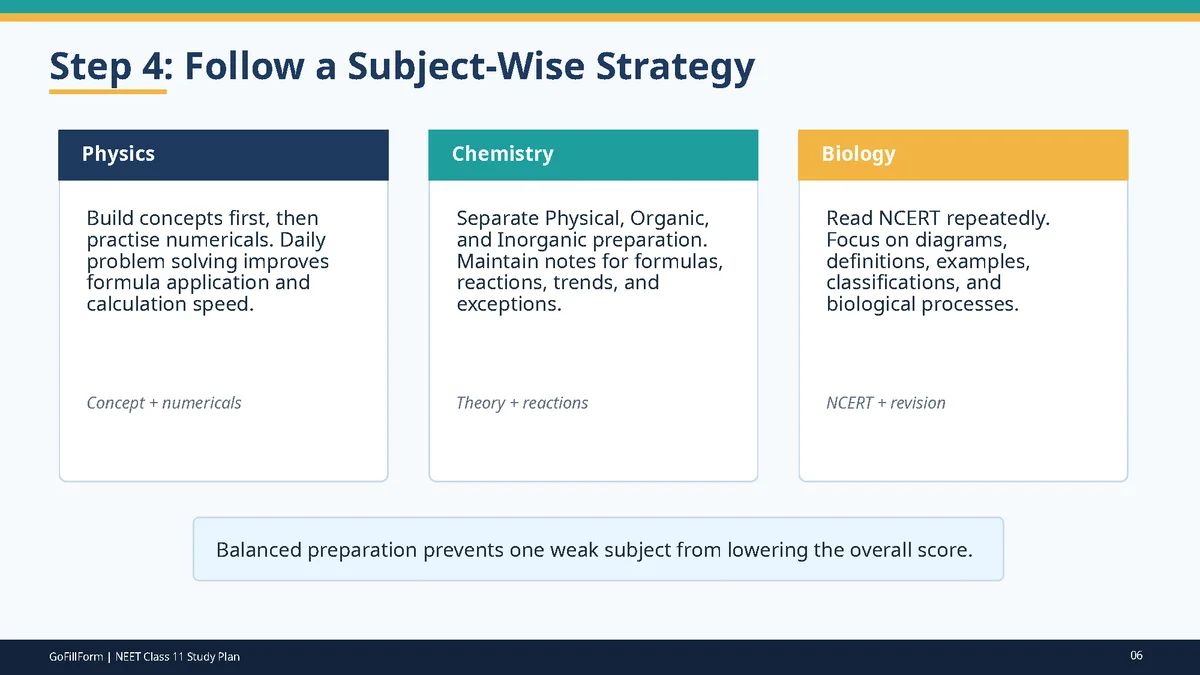 Step 4: Follow a Subject-Wise Strategy

Physics

Build concepts first, then practise numericals. Daily problem solving improves formula application and calculation speed.

Concept + numericals

Chemistry

Separate Physical, Organic, and Inorganic preparation. Maintain notes for formulas, reactions, trends, and exceptions.

Theory + reactions

Biology

Read NCERT repeatedly. Focus on diagrams, definitions, examples, classifications, and biological processes.

NCERT + revision

Balanced preparation prevents one weak subject from lowering the overall score.

GoFillForm | NEET Class 11 Study Plan

06